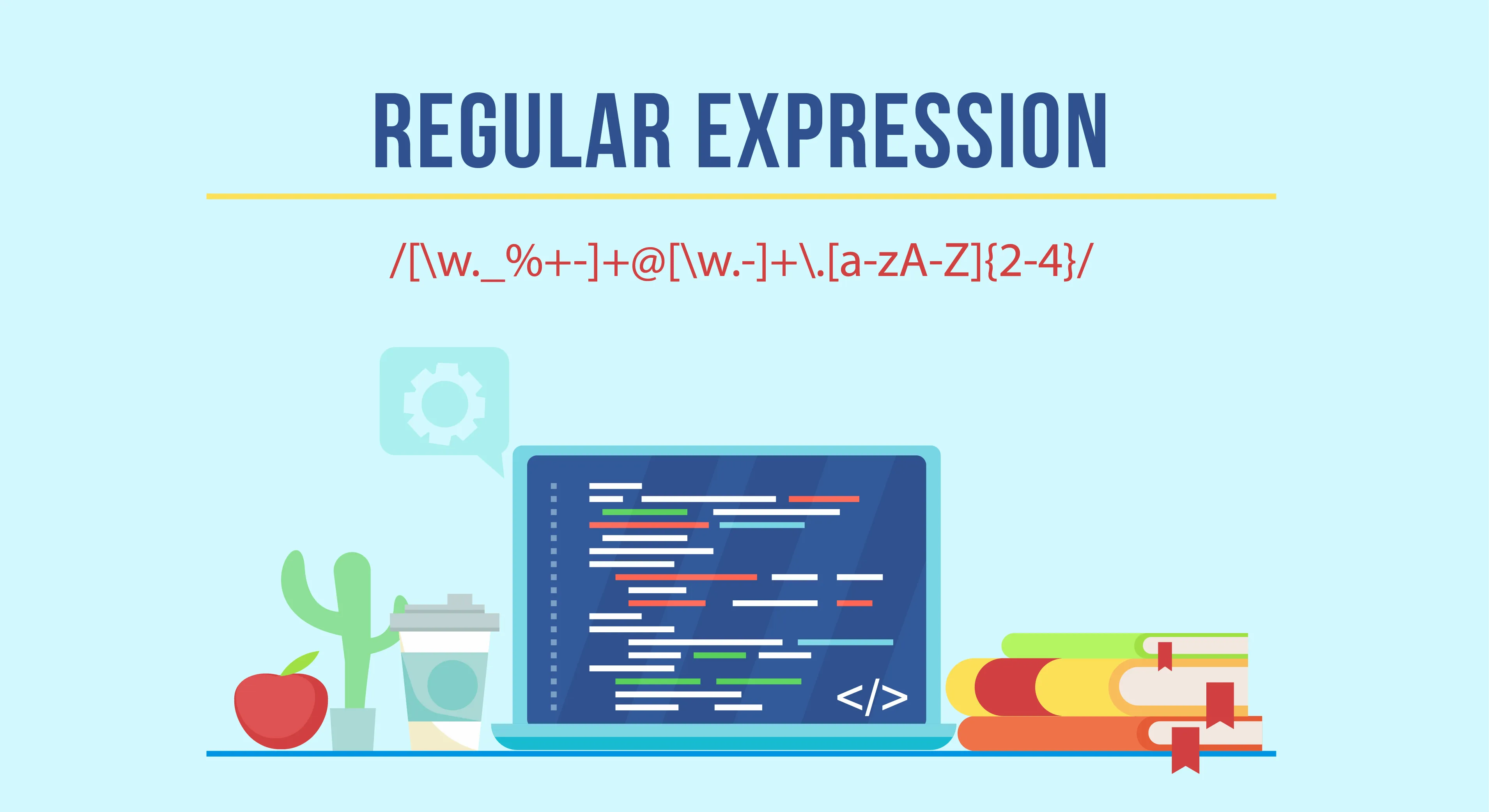 REGULAR EXPRESSION

/[\w._%+-]+@[\w.-]+\.[a-zA-Z]{2-4}/

</>